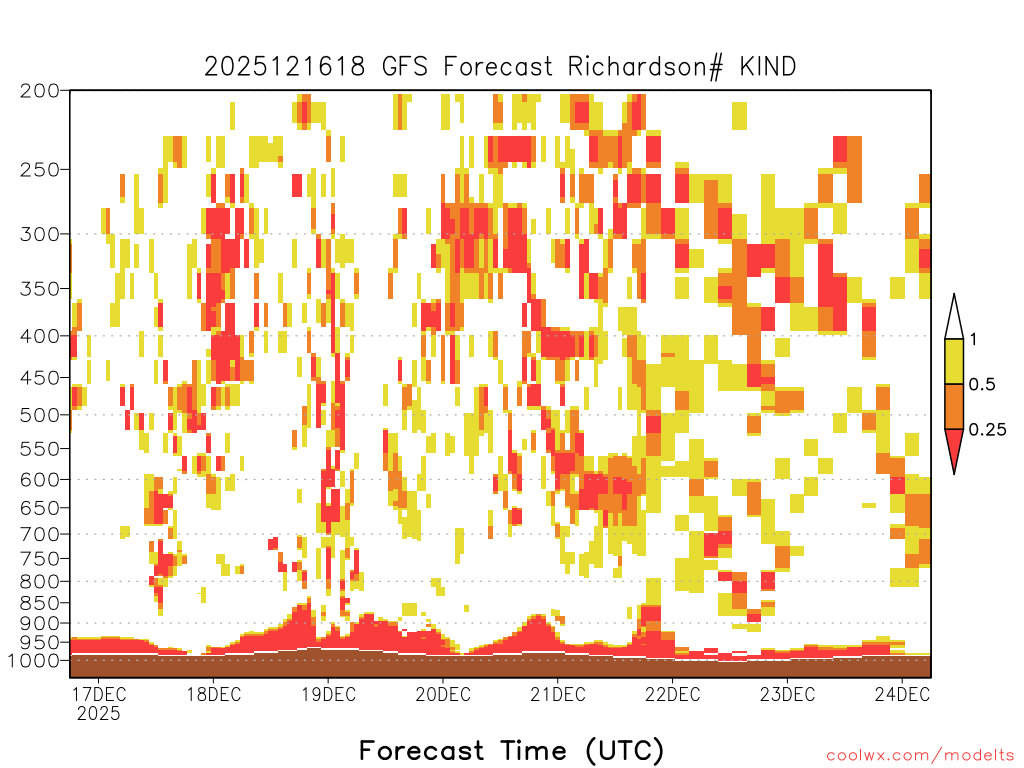 2025121618 GFS Forecast Richardson# KIND

200
250
300
350
400
450
500
550
600
650
700
750
800
850
900
950
1000

1
0.5
0.25

17DEC
2025
18DEC
19DEC
20DEC
21DEC
22DEC
23DEC
24DEC

Forecast Time (UTC)

coolwx.com/modelts